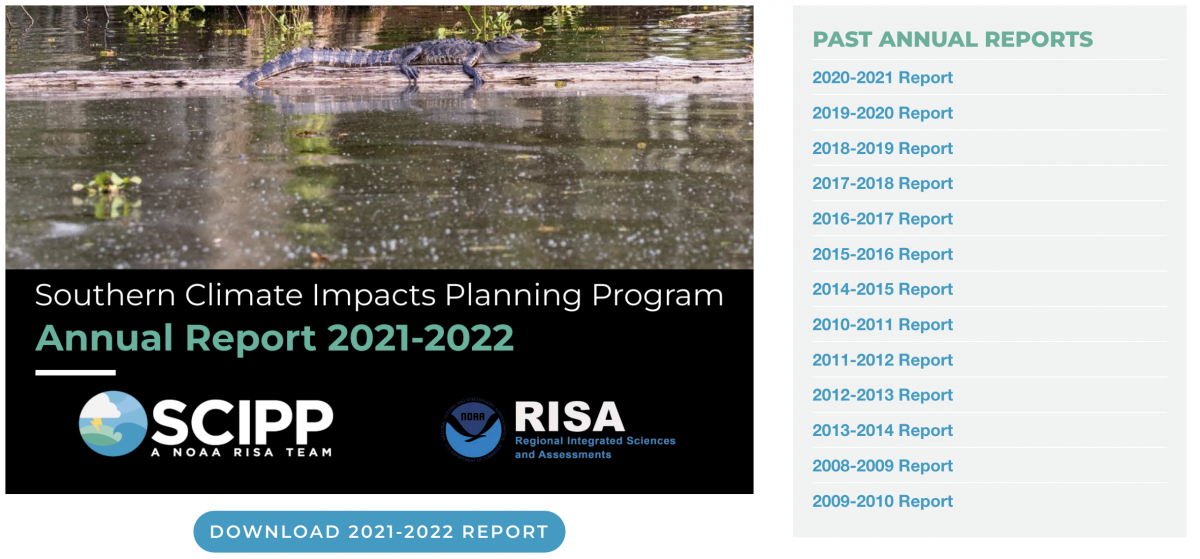 Southern Climate Impacts Planning Program
Annual Report 2021-2022

SCIPP
A NOAA RISA TEAM

NOAA
RISA
Regional Integrated Sciences and Assessments

DOWNLOAD 2021-2022 REPORT

PAST ANNUAL REPORTS
2020-2021 Report
2019-2020 Report
2018-2019 Report
2017-2018 Report
2016-2017 Report
2015-2016 Report
2014-2015 Report
2010-2011 Report
2011-2012 Report
2012-2013 Report
2013-2014 Report
2008-2009 Report
2009-2010 Report